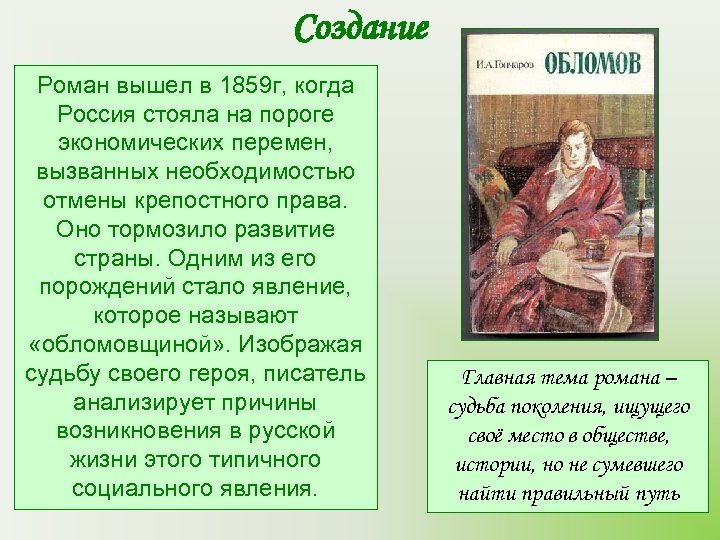 Создание

Роман вышел в 1859г, когда Россия стояла на пороге экономических перемен, вызванных необходимостью отмены крепостного права. Оно тормозило развитие страны. Одним из его порождений стало явление, которое называют «обломовщиной». Изображая судьбу своего героя, писатель анализирует причины возникновения в русской жизни этого типичного социального явления.

И.А.Гончаров ОБЛОМОВ

Главная тема романа – судьба поколения, ищущего своё место в обществе, истории, но не сумевшего найти правильный путь